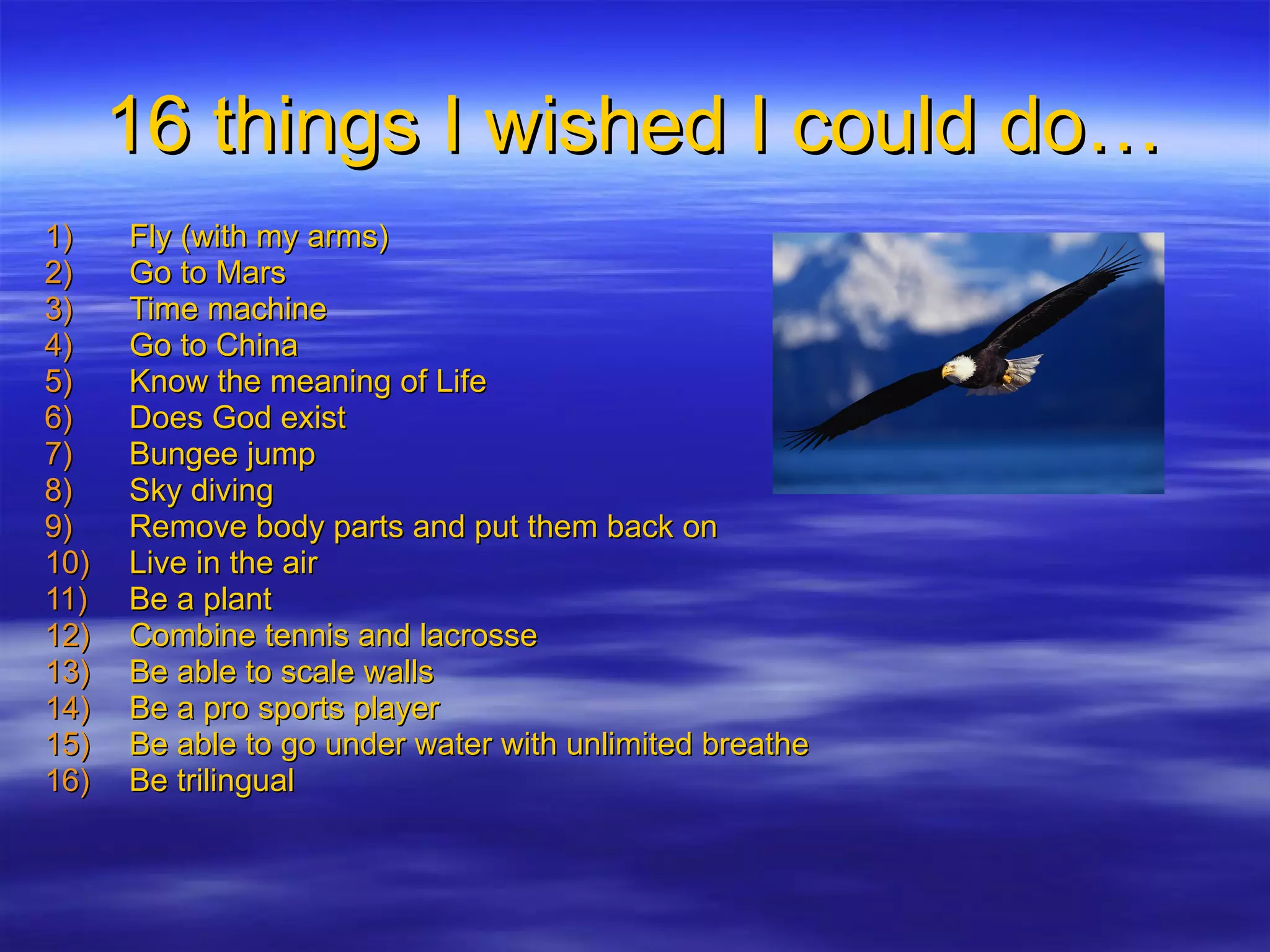 16 things I wished I could do…

1) Fly (with my arms)
2) Go to Mars
3) Time machine
4) Go to China
5) Know the meaning of Life
6) Does God exist
7) Bungee jump
8) Sky diving
9) Remove body parts and put them back on
10) Live in the air
11) Be a plant
12) Combine tennis and lacrosse
13) Be able to scale walls
14) Be a pro sports player
15) Be able to go under water with unlimited breathe
16) Be trilingual